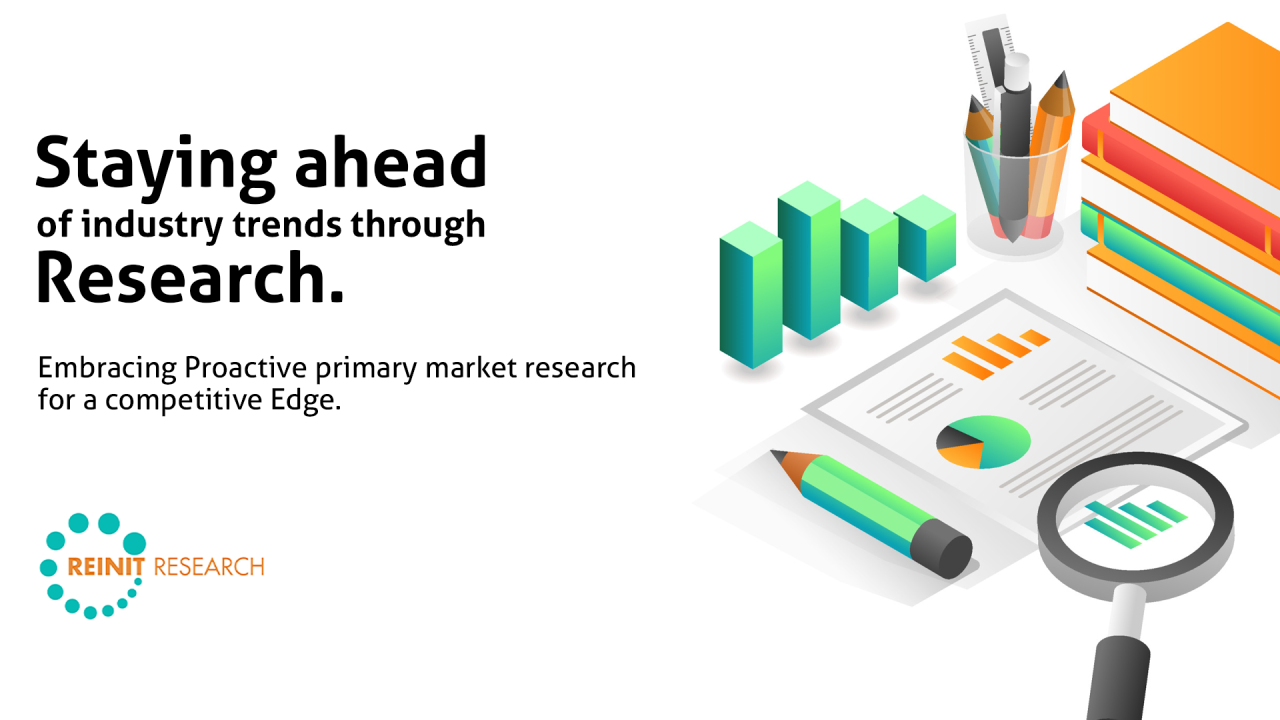 Staying ahead
of industry trends through
Research.

Embracing Proactive primary market research for a competitive Edge.

REINIT RESEARCH